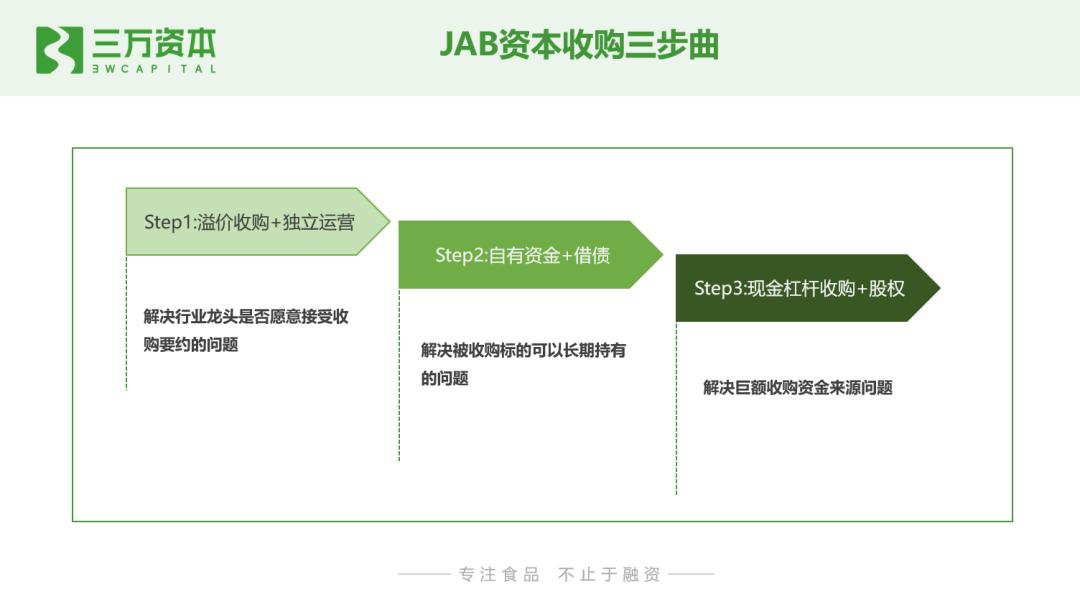 三万资本
3WCAPITAL

JAB资本收购三步曲

Step1:溢价收购+独立运营

解决行业龙头是否愿意接受收购要约的问题

Step2:自有资金+借债

解决被收购标的可以长期持有的问题

Step3:现金杠杆收购+股权

解决巨额收购资金来源问题

专注食品 不止于融资